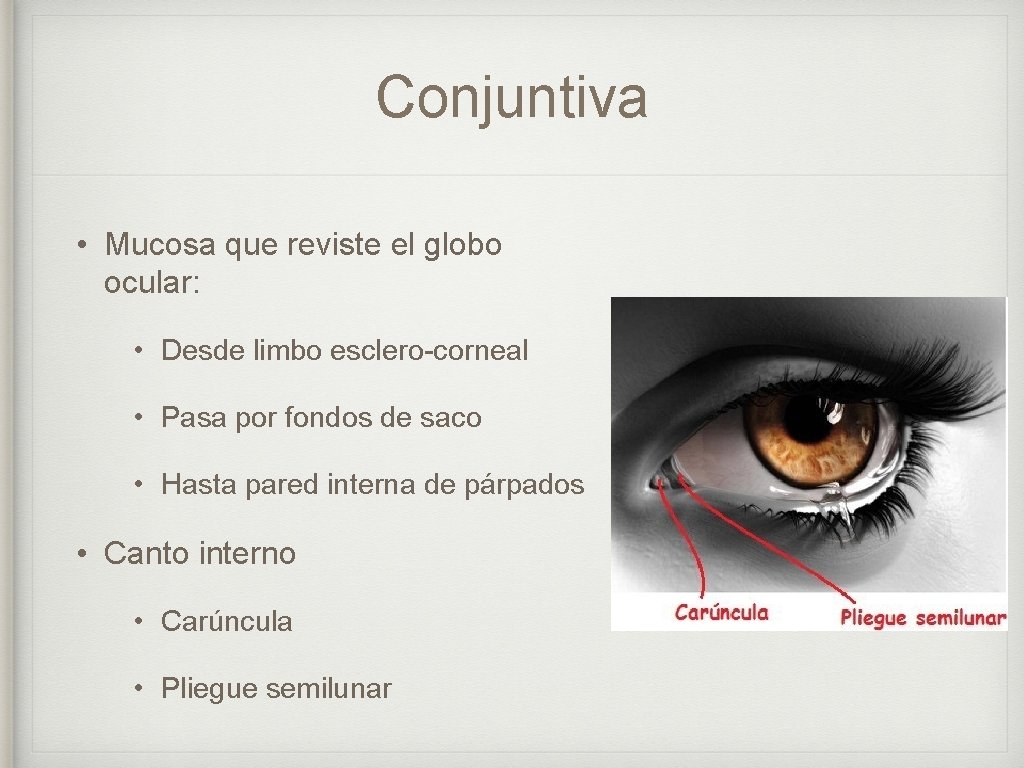 Conjuntiva

• Mucosa que reviste el globo ocular:

• Desde limbo esclero-corneal

• Pasa por fondos de saco

• Hasta pared interna de párpados

• Canto interno

• Carúncula

• Pliegue semilunar

Carúncula

Pliegue semilunar